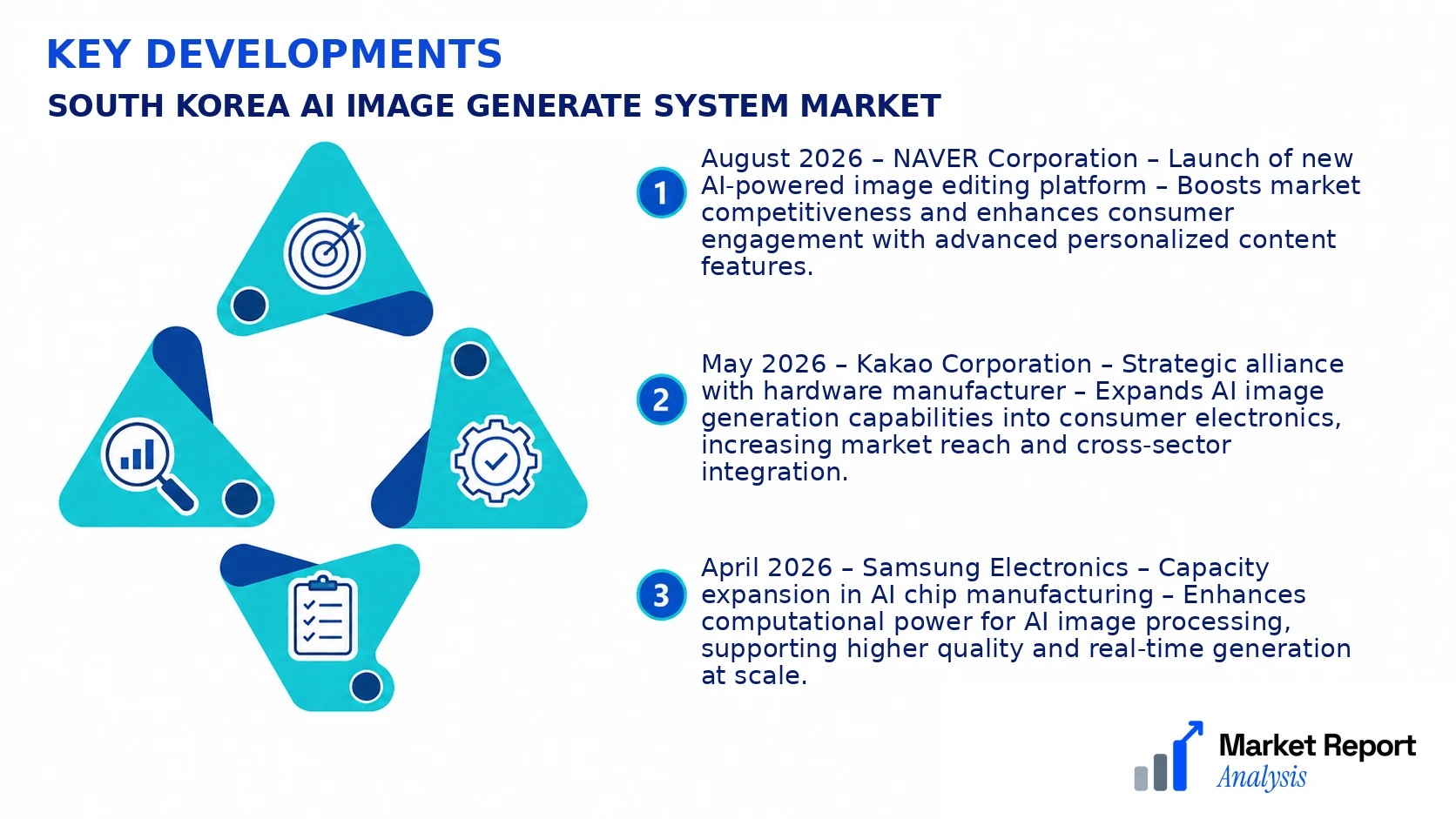 KEY DEVELOPMENTS

SOUTH KOREA AI IMAGE GENERATE SYSTEM MARKET

1 August 2026 – NAVER Corporation – Launch of new AI-powered image editing platform – Boosts market competitiveness and enhances consumer engagement with advanced personalized content features.

2 May 2026 – Kakao Corporation – Strategic alliance with hardware manufacturer – Expands AI image generation capabilities into consumer electronics, increasing market reach and cross-sector integration.

3 April 2026 – Samsung Electronics – Capacity expansion in AI chip manufacturing – Enhances computational power for AI image processing, supporting higher quality and real-time generation at scale.

Market Report Analysis